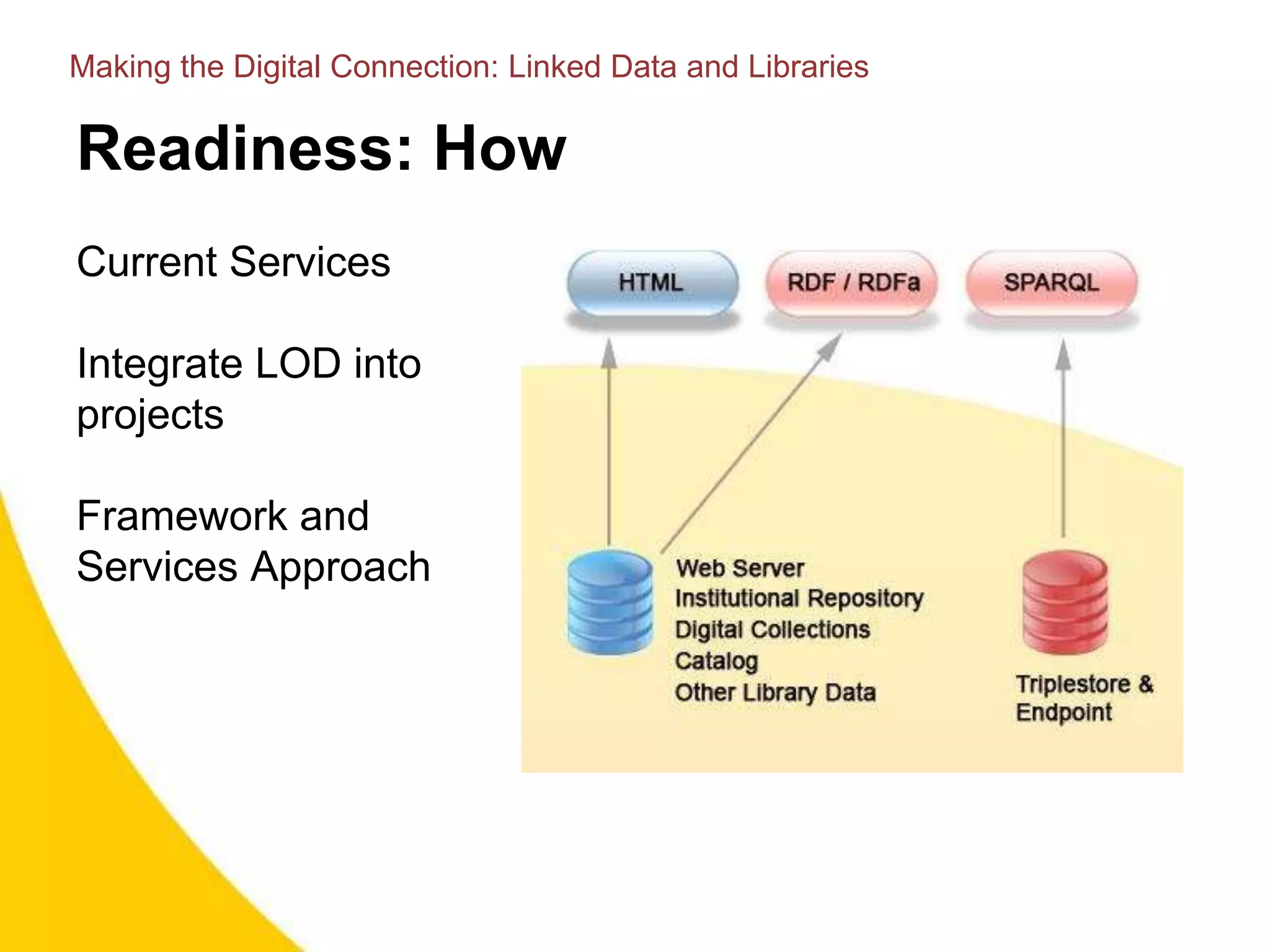 Making the Digital Connection: Linked Data and Libraries

Readiness: How

Current Services

Integrate LOD into projects

Framework and Services Approach

HTML

RDF / RDFa

SPARQL

Web Server
Institutional Repository
Digital Collections
Catalog
Other Library Data

Triplestore & Endpoint